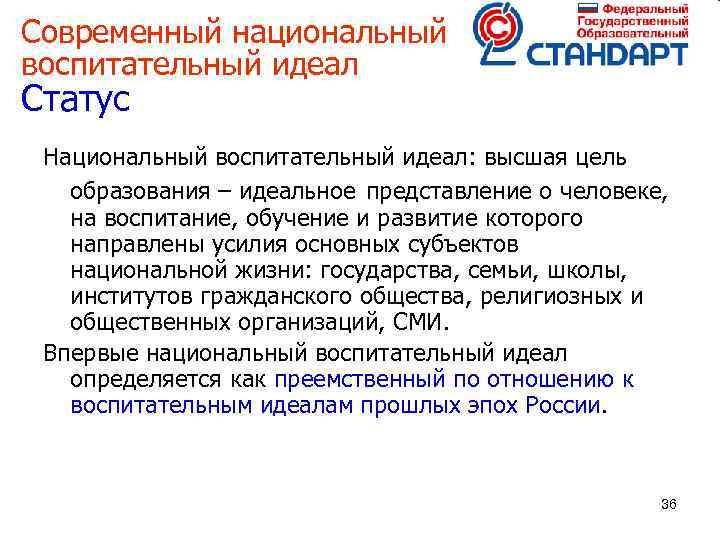 Современный национальный воспитательный идеал
Статус

Федеральный
Государственный
Образовательный
СТАНДАРТ

Национальный воспитательный идеал: высшая цель образования – идеальное представление о человеке, на воспитание, обучение и развитие которого направлены усилия основных субъектов национальной жизни: государства, семьи, школы, институтов гражданского общества, религиозных и общественных организаций, СМИ.

Впервые национальный воспитательный идеал определяется как преемственный по отношению к воспитательным идеалам прошлых эпох России.

36